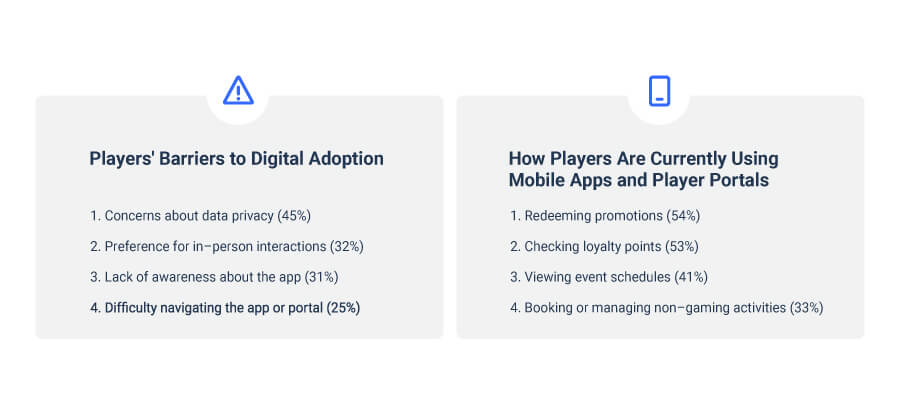 Players' Barriers to Digital Adoption

1. Concerns about data privacy (45%)
2. Preference for in–person interactions (32%)
3. Lack of awareness about the app (31%)
4. Difficulty navigating the app or portal (25%)

How Players Are Currently Using Mobile Apps and Player Portals

1. Redeeming promotions (54%)
2. Checking loyalty points (53%)
3. Viewing event schedules (41%)
4. Booking or managing non–gaming activities (33%)